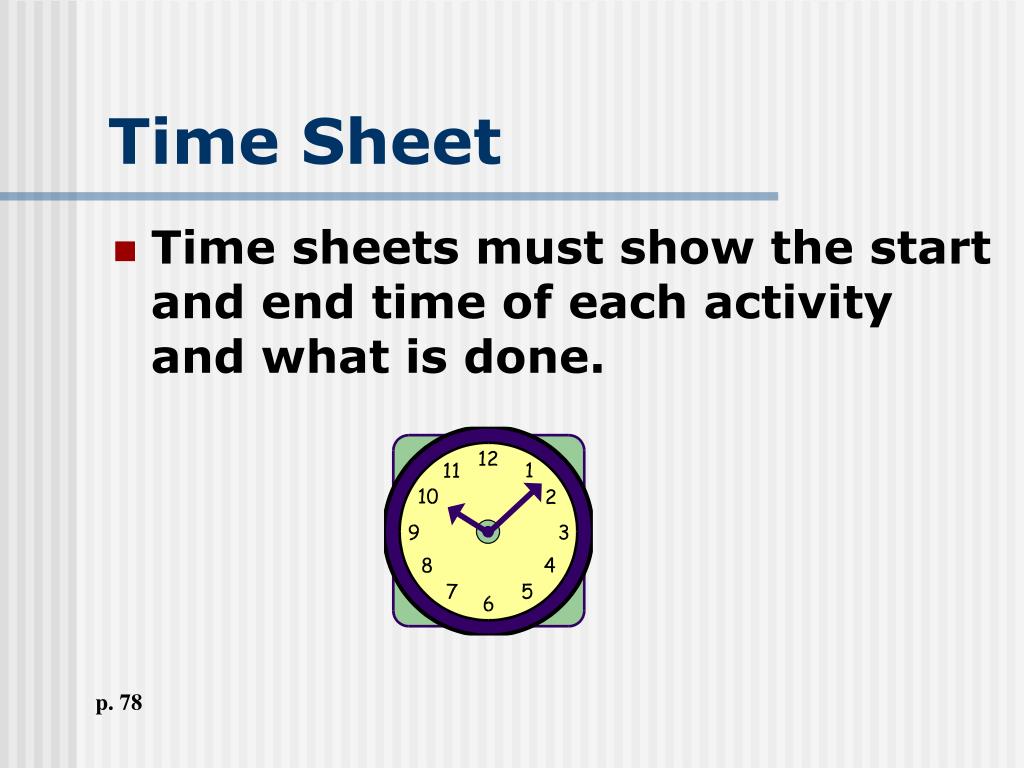 Time Sheet

Time sheets must show the start and end time of each activity and what is done.

12
1
2
3
4
5
6
7
8
9
10
11

p. 78